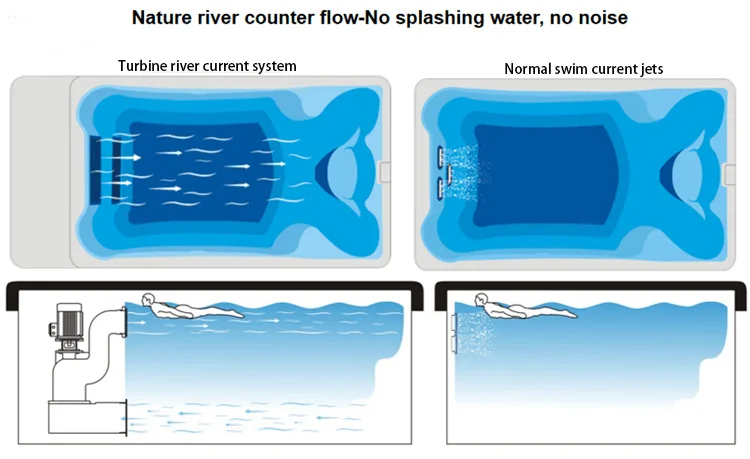 Nature river counter flow-No splashing water, no noise

Turbine river current system

Normal swim current jets